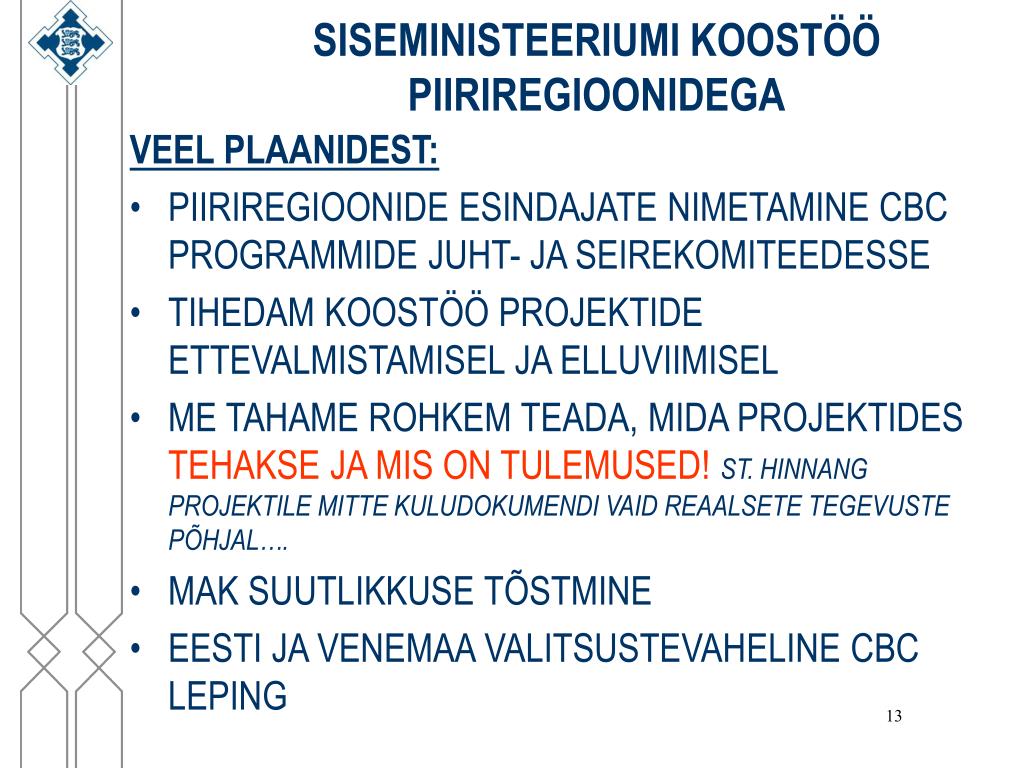 SISEMINISTEERIUMI KOOSTÖÖ PIIRIREGIOONIDEGA

VEEL PLAANIDEST:

• PIIRIREGIOONIDE ESINDAJATE NIMETAMINE CBC PROGRAMMIDE JUHT- JA SEIREKOMITEEDESSE
• TIHEDAM KOOSTÖÖ PROJEKTIDE ETTEVALMISTAMISEL JA ELLUVIIMISEL
• ME TAHAME ROHKEM TEADA, MIDA PROJEKTIDES TEHAKSE JA MIS ON TULEMUSED! ST. HINNANG PROJEKTILE MITTE KULUDOKUMENDI VAID REAALSETE TEGEVUSTE PÕHJAL….
• MAK SUUTLIKKUSE TÕSTMINE
• EESTI JA VENEMAA VALITSUSTEVAHELINE CBC LEPING

13